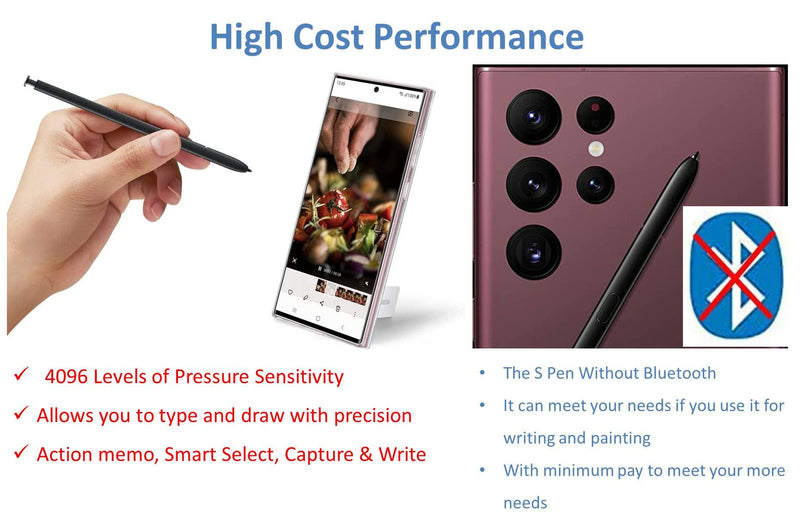 High Cost Performance

✓ 4096 Levels of Pressure Sensitivity

✓ Allows you to type and draw with precision

✓ Action memo, Smart Select, Capture & Write

• The S Pen Without Bluetooth

• It can meet your needs if you use it for writing and painting

• With minimum pay to meet your more needs